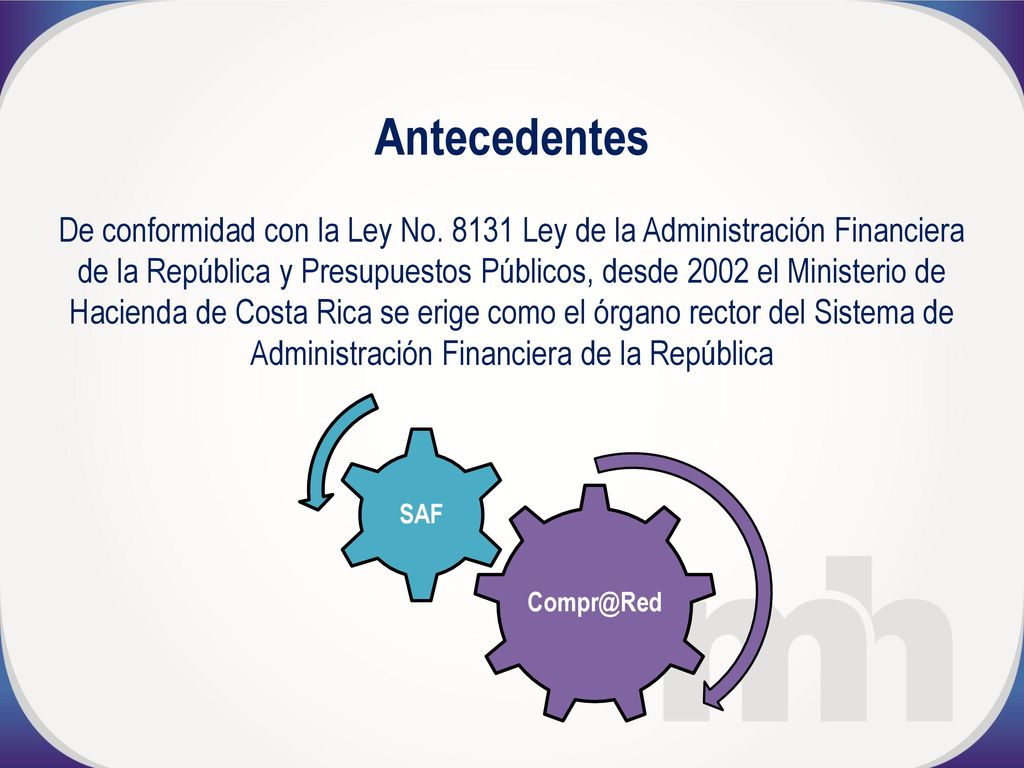 Antecedentes

De conformidad con la Ley No. 8131 Ley de la Administración Financiera de la República y Presupuestos Públicos, desde 2002 el Ministerio de Hacienda de Costa Rica se erige como el órgano rector del Sistema de Administración Financiera de la República

SAF

Compr@Red

mh